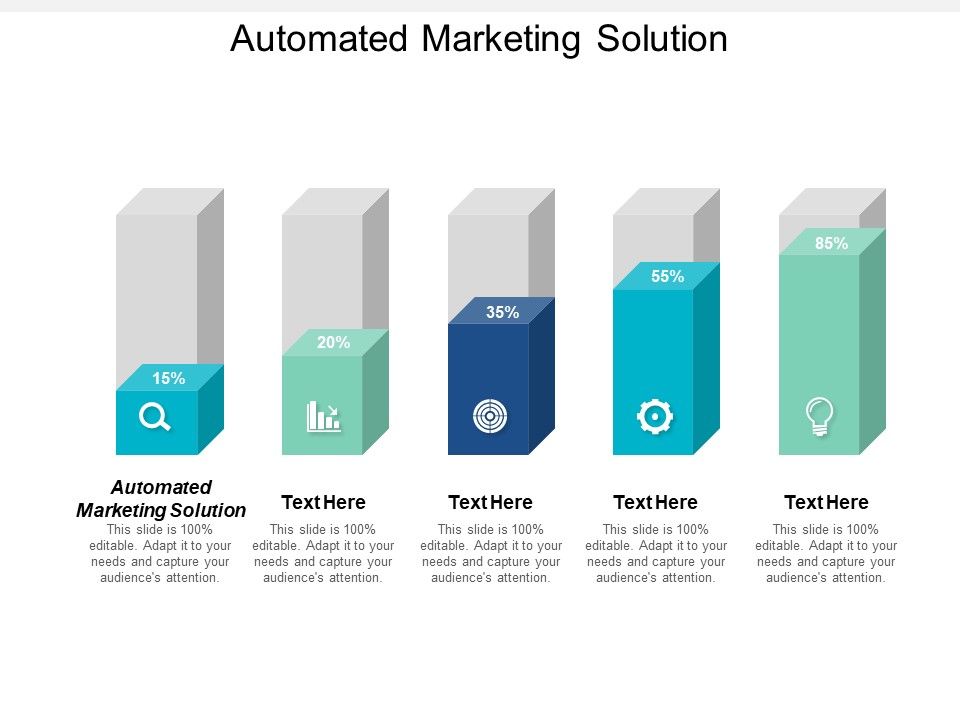 Automated Marketing Solution

15%

20%

35%

55%

85%

Automated Marketing Solution

This slide is 100% editable. Adapt it to your needs and capture your audience's attention.

Text Here

This slide is 100% editable. Adapt it to your needs and capture your audience's attention.

Text Here

This slide is 100% editable. Adapt it to your needs and capture your audience's attention.

Text Here

This slide is 100% editable. Adapt it to your needs and capture your audience's attention.

Text Here

This slide is 100% editable. Adapt it to your needs and capture your audience's attention.